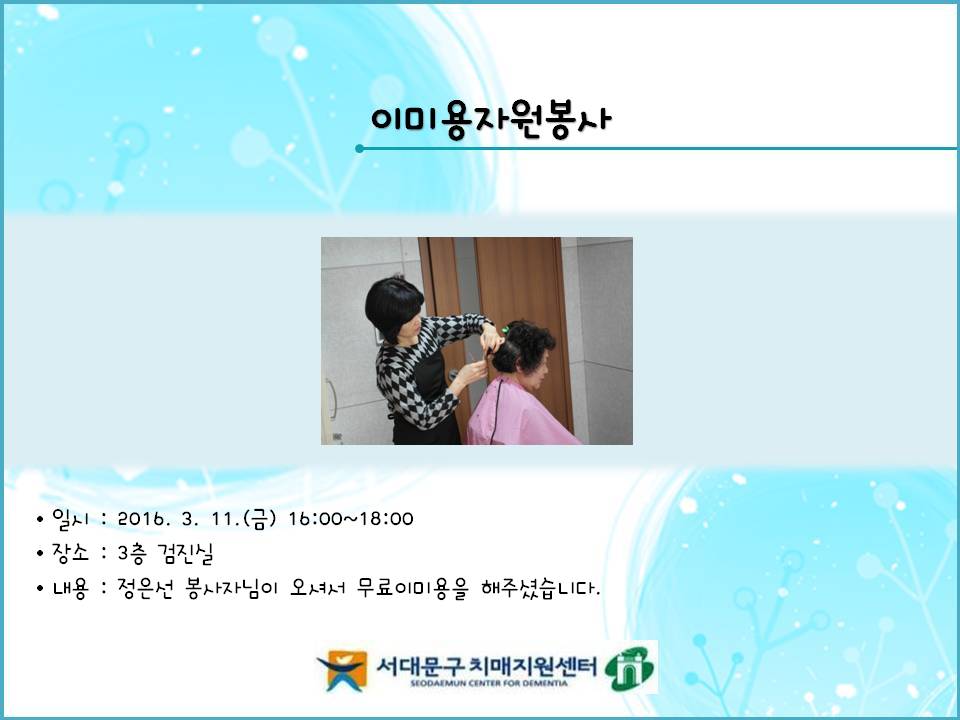 이미용자원봉사

• 일시 : 2016. 3. 11.(금) 16:00~18:00
• 장소 : 3층 검진실
• 내용 : 정은선 봉사자님이 오셔서 무료이미용을 해주셨습니다.

서대문구 치매지원센터
SEODAEMUN CENTER FOR DEMENTIA